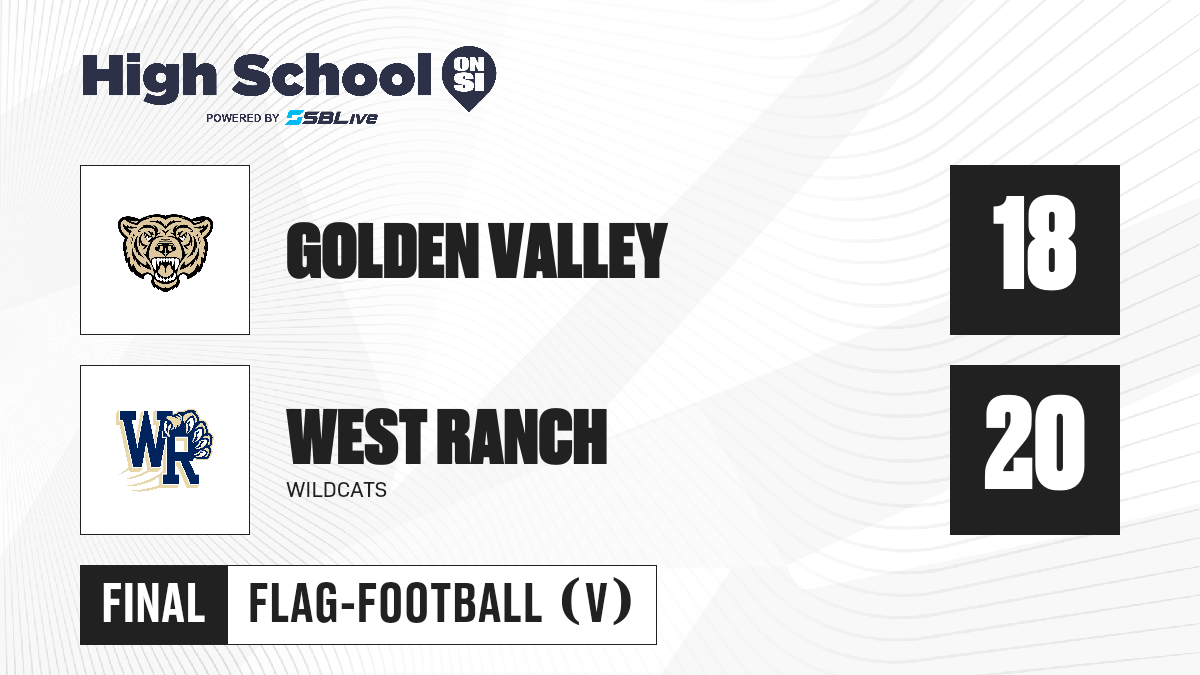 High School ON SI
POWERED BY SBLive

GOLDEN VALLEY

18

WR

WEST RANCH

WILDCATS

20

FINAL

FLAG-FOOTBALL (V)